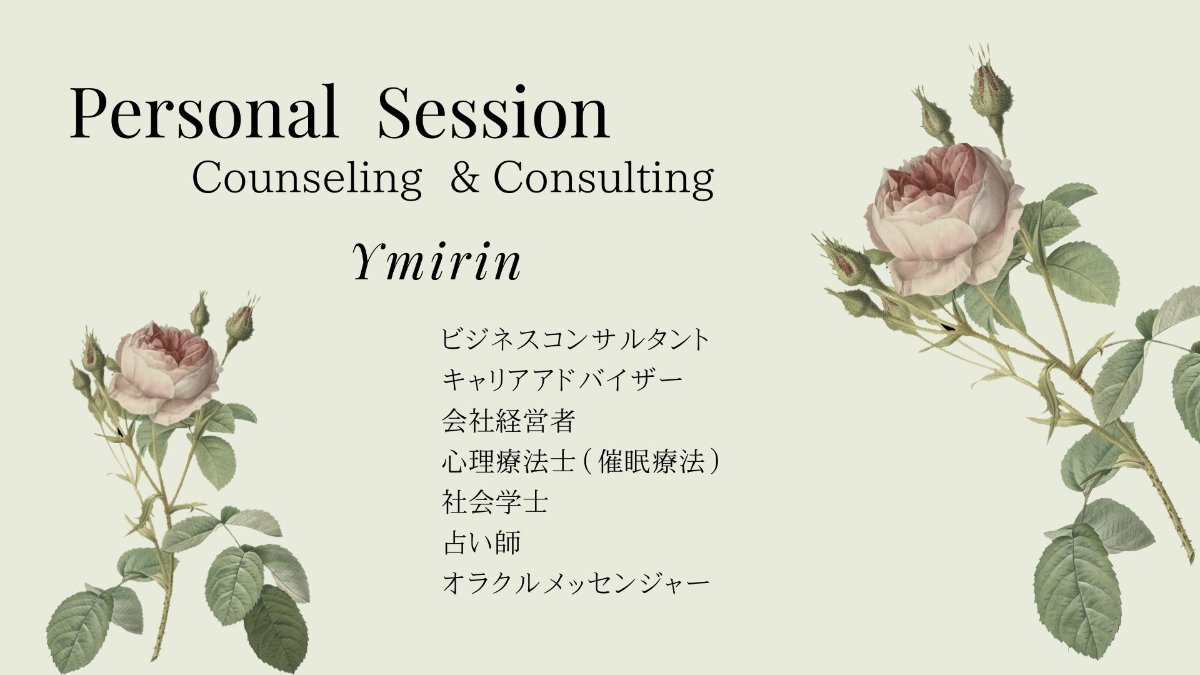 Personal Session
Counseling & Consulting

Ymirin

ビジネスコンサルタント
キャリアアドバイザー
会社経営者
心理療法士（催眠療法）
社会学士
占い師
オラクルメッセンジャー